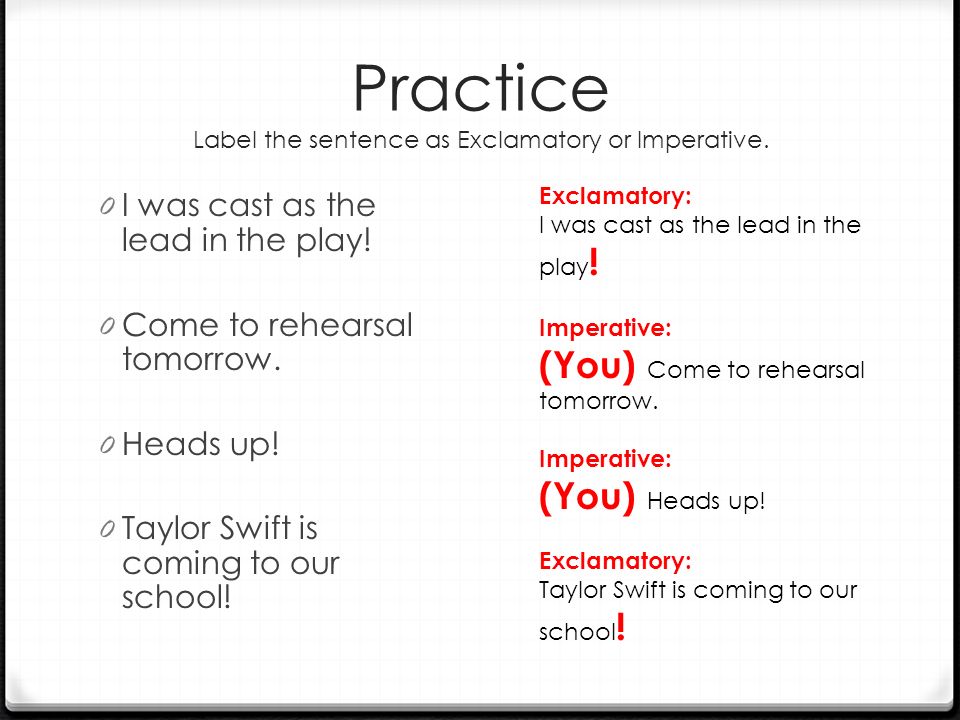 Practice
Label the sentence as Exclamatory or Imperative.

0 I was cast as the lead in the play!

0 Come to rehearsal tomorrow.

0 Heads up!

0 Taylor Swift is coming to our school!

Exclamatory:
I was cast as the lead in the play!

Imperative:
(You) Come to rehearsal tomorrow.

Imperative:
(You) Heads up!

Exclamatory:
Taylor Swift is coming to our school!